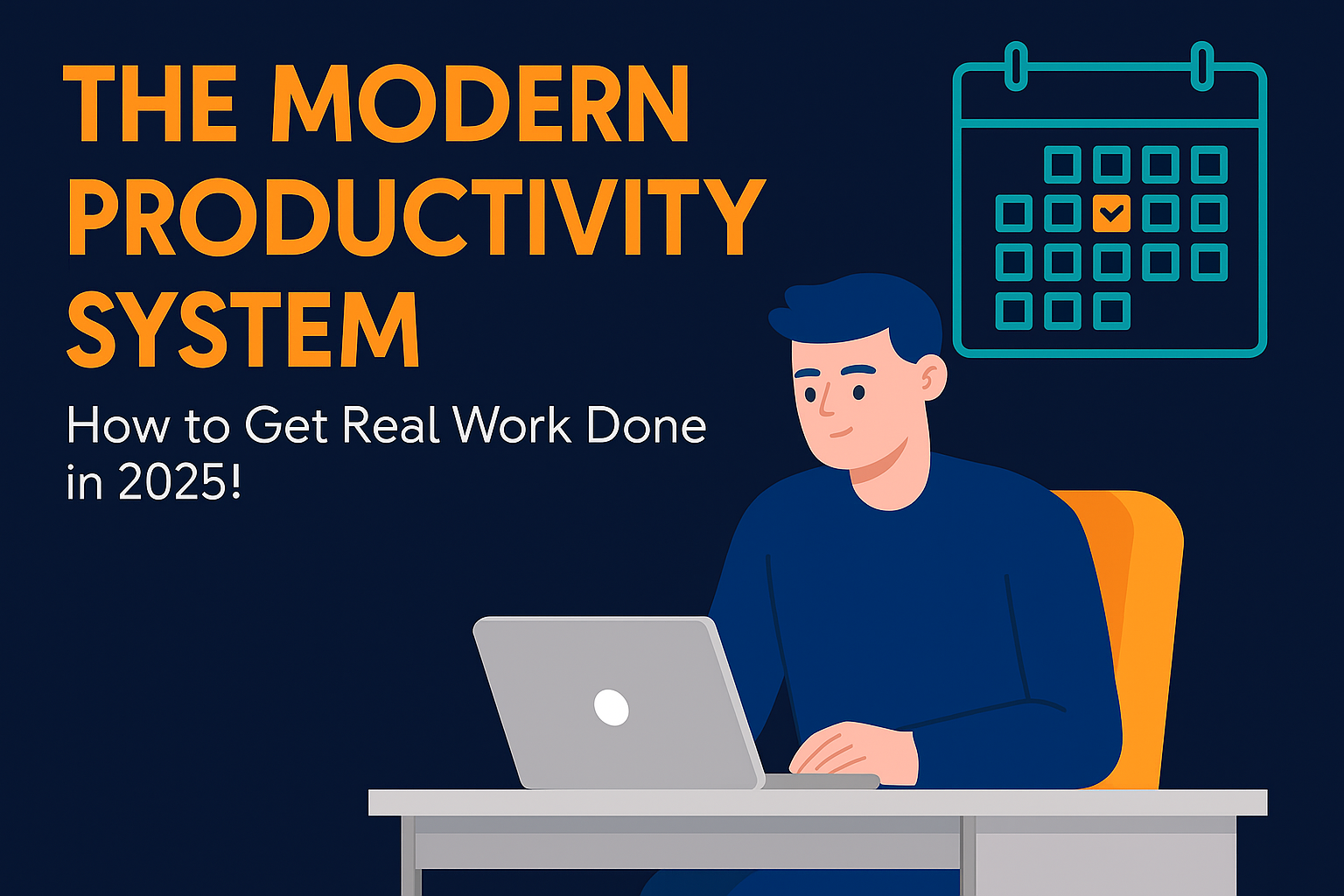 THE MODERN PRODUCTIVITY SYSTEM

How to Get Real Work Done in 2025!